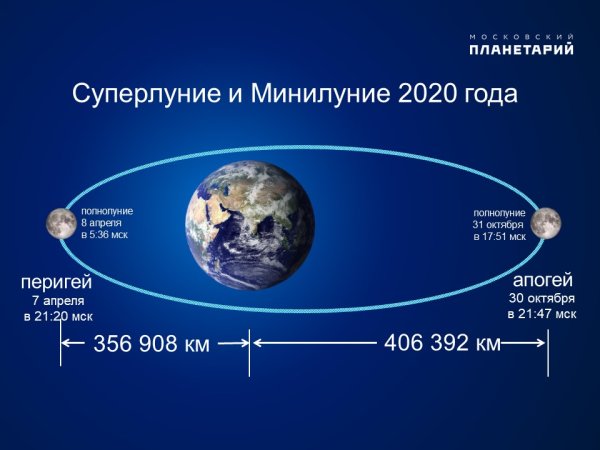 МОСКОВСКИЙ
ПЛАНЕТАРИЙ

Суперлуние и Минилуние 2020 года

полнолуние
8 апреля
в 5:36 мск

полнолуние
31 октября
в 17:51 мск

перигей
7 апреля
в 21:20 мск

апогей
30 октября
в 21:47 мск

356 908 км

406 392 км